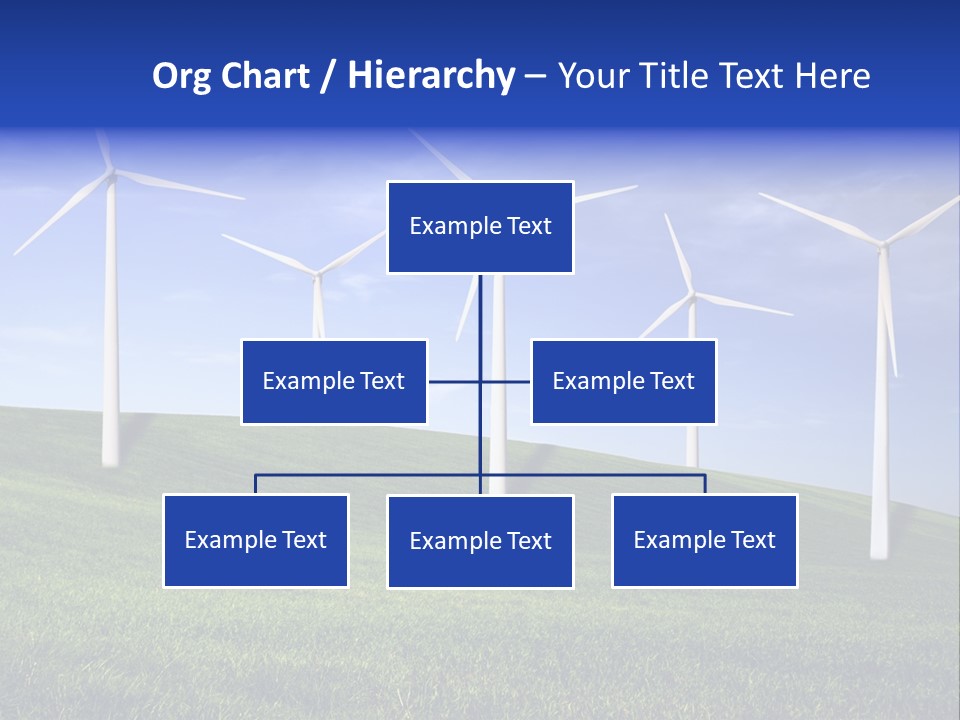 Org Chart / Hierarchy – Your Title Text Here

Example Text

Example Text

Example Text

Example Text

Example Text

Example Text